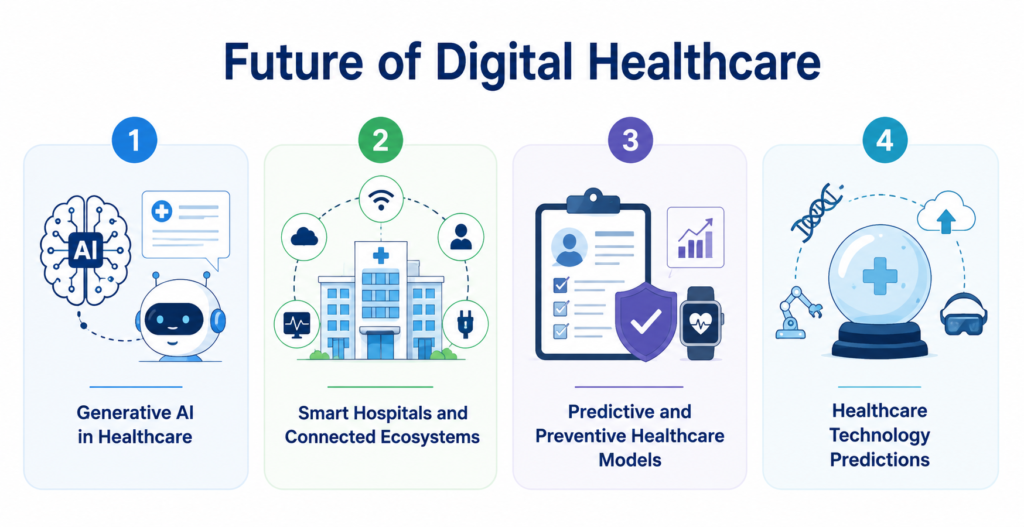 Future of Digital Healthcare

1

AI

Generative AI in Healthcare

2

Smart Hospitals and Connected Ecosystems

3

Predictive and Preventive Healthcare Models

4

Healthcare Technology Predictions